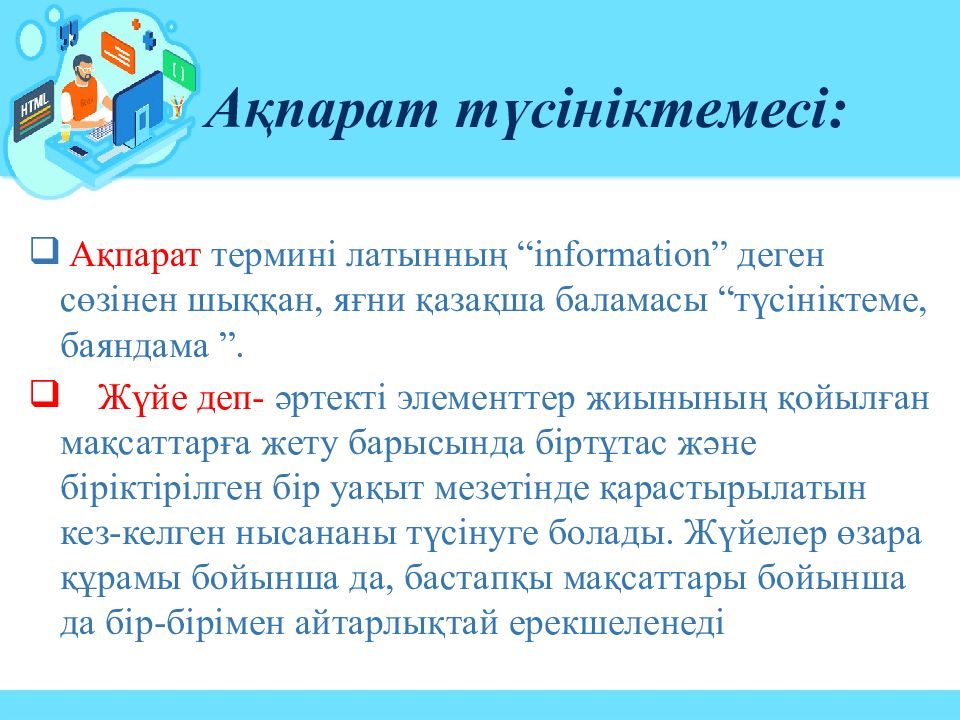 HTML

Ақпарат түсініктемесі:

❑ Ақпарат термині латынның “information” деген сөзінен шыққан, яғни қазақша баламасы “түсініктеме, баяндама ”.

❑ Жүйе деп- әртекті элементтер жиынының қойылған мақсаттарға жету барысында біртұтас және біріктірілген бір уақыт мезетінде қарастырылатын кез-келген нысананы түсінуге болады. Жүйелер өзара құрамы бойынша да, бастапқы мақсаттары бойынша да бір-бірімен айтарлықтай ерекшеленеді